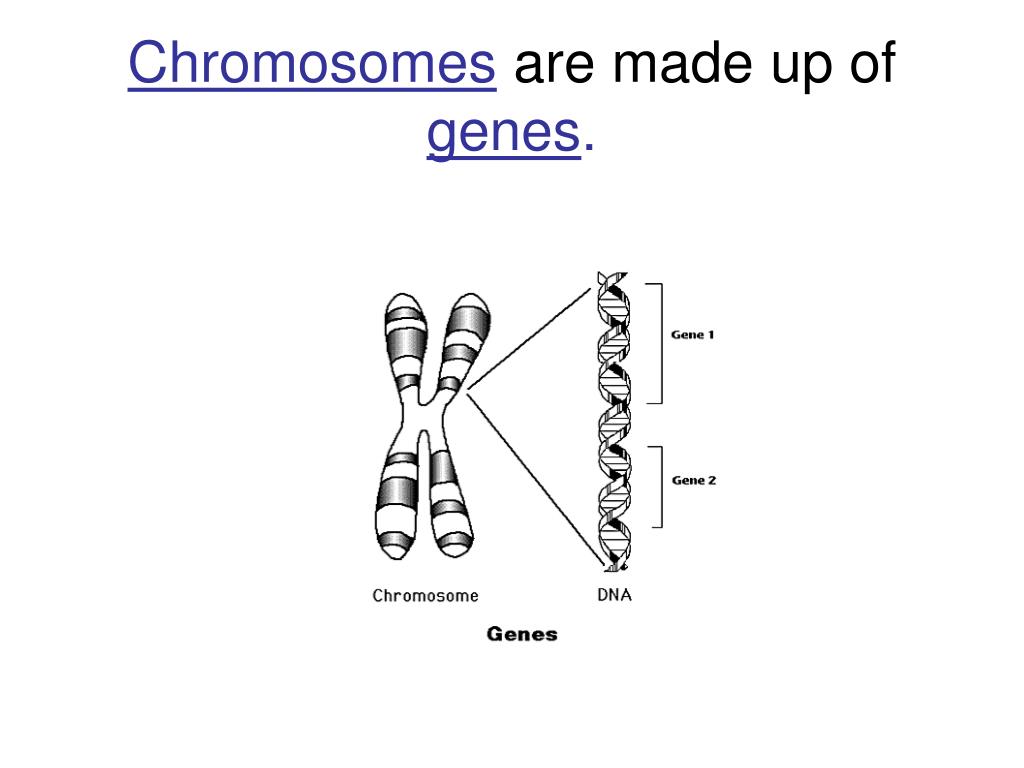 Chromosomes are made up of genes.

Gene 1

Gene 2

Chromosome

DNA

Genes